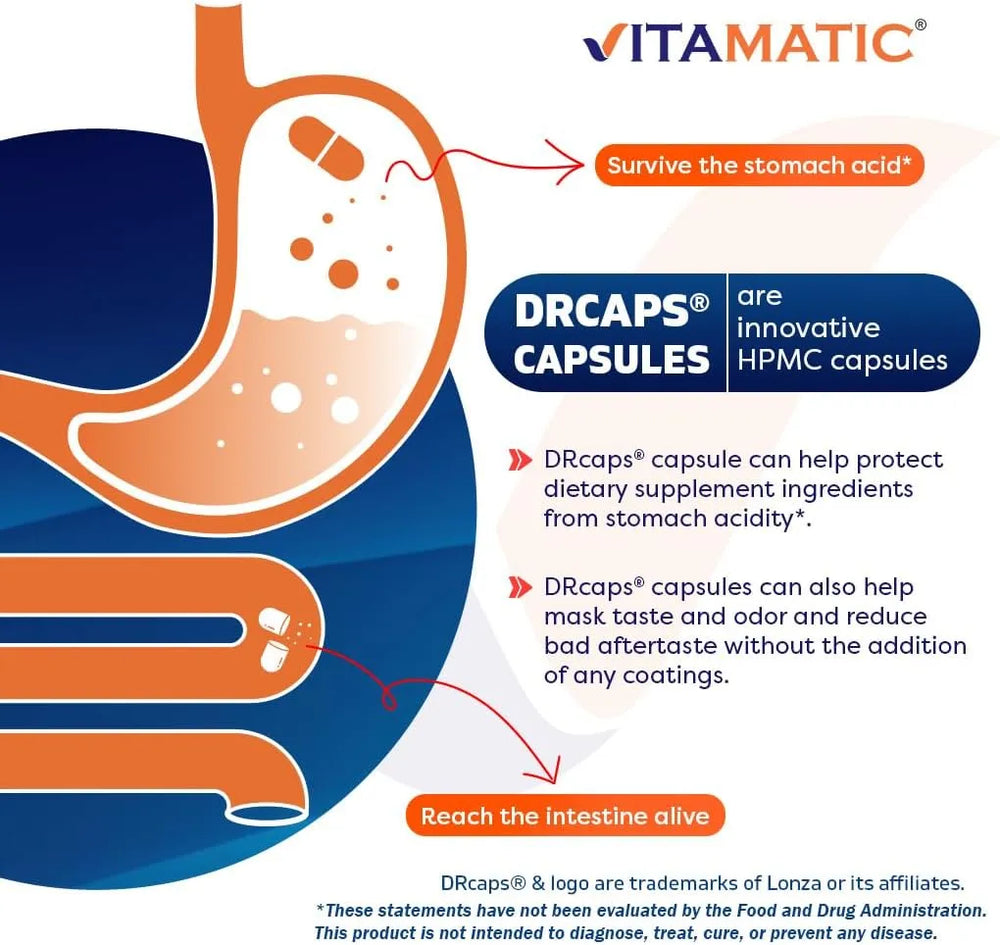 VITAMATIC®

Survive the stomach acid*

DRCAPS® CAPSULES

are innovative HPMC capsules

DRcaps® capsule can help protect dietary supplement ingredients from stomach acidity*.

DRcaps® capsules can also help mask taste and odor and reduce bad aftertaste without the addition of any coatings.

Reach the intestine alive

DRcaps® & logo are trademarks of Lonza or its affiliates.

*These statements have not been evaluated by the Food and Drug Administration. This product is not intended to diagnose, treat, cure, or prevent any disease.